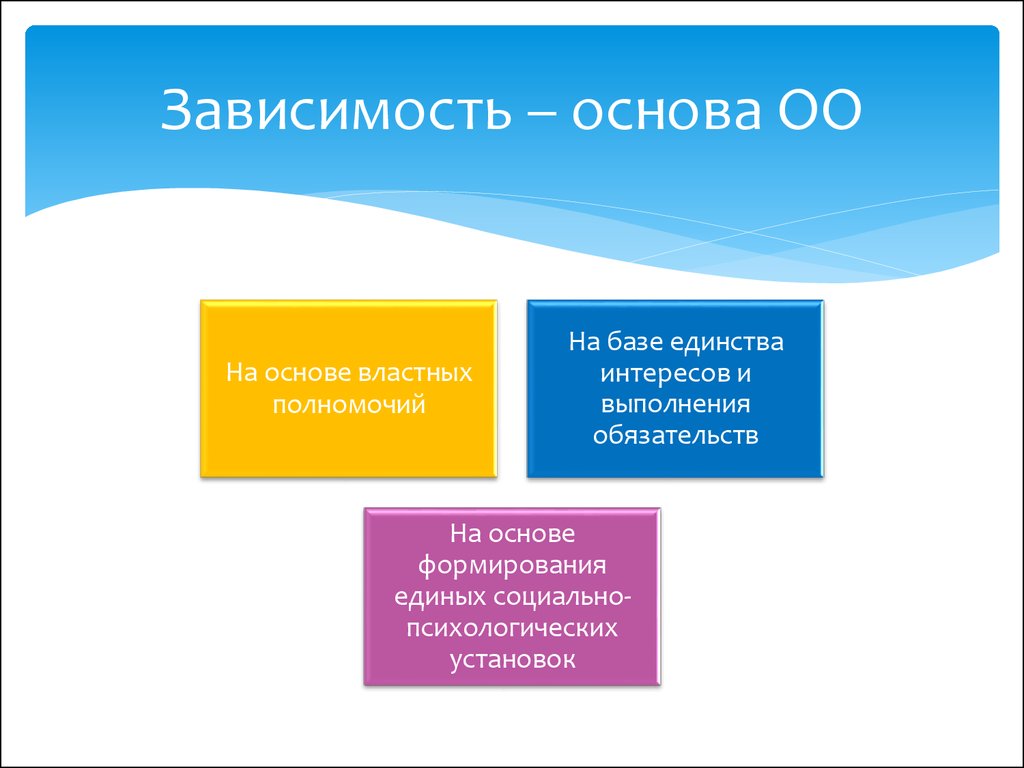 Зависимость – основа ОО

На основе властных полномочий

На базе единства интересов и выполнения обязательств

На основе формирования единых социально-психологических установок